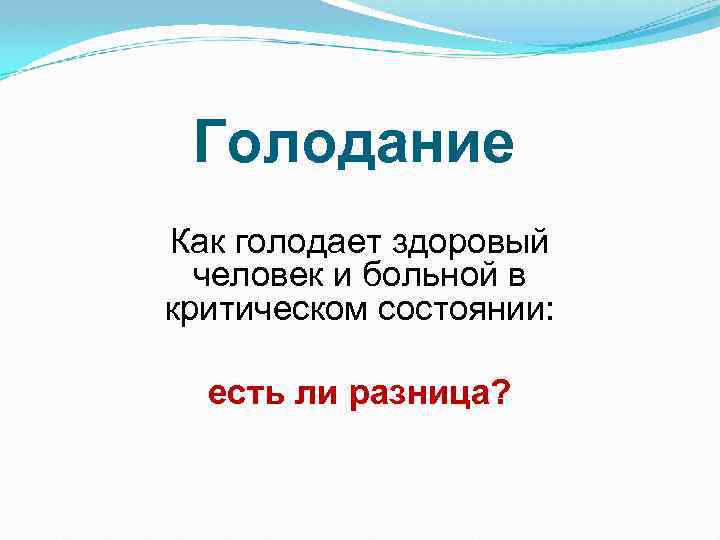 Голодание

Как голодает здоровый человек и больной в критическом состоянии:

есть ли разница?